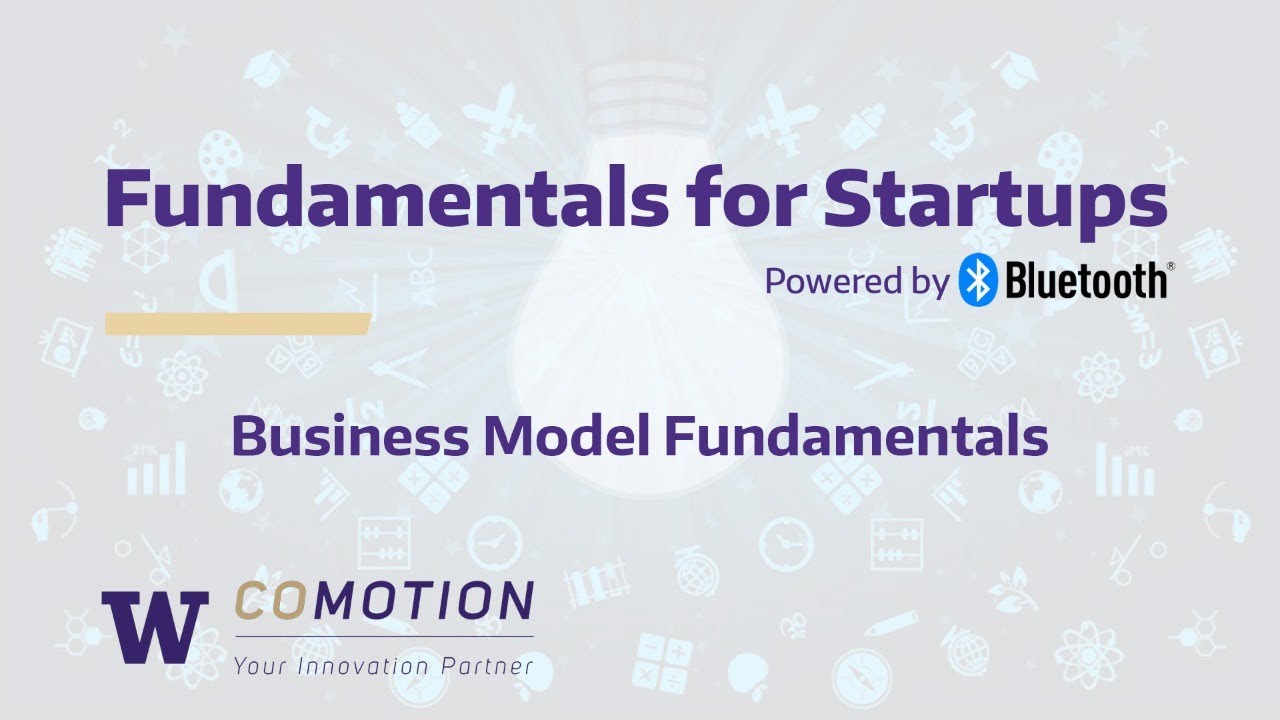 Fundamentals for Startups

Powered by Bluetooth®

Business Model Fundamentals

W COMOTION

Your Innovation Partner